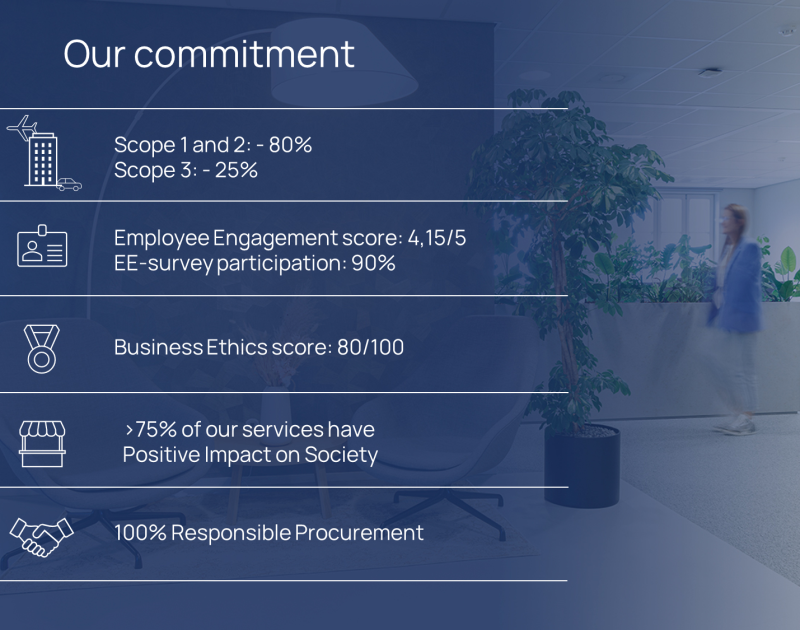 Our commitment

Scope 1 and 2: - 80%
Scope 3: - 25%

Employee Engagement score: 4,15/5
EE-survey participation: 90%

Business Ethics score: 80/100

>75% of our services have Positive Impact on Society

100% Responsible Procurement